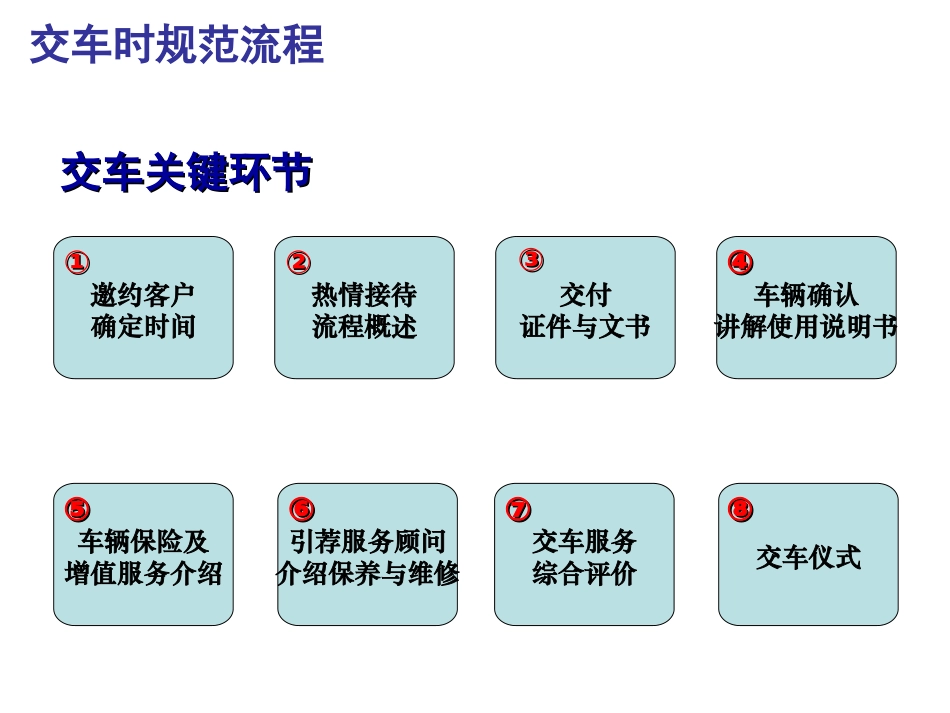 交车时规范流程

交车关键环节

①
邀约客户
确定时间

②
热情接待
流程概述

③
交付
证件与文书

④
车辆确认
讲解使用说明书

⑤
车辆保险及
增值服务介绍

⑥
引荐服务顾问
介绍保养与维修

⑦
交车服务
综合评价

⑧
交车仪式